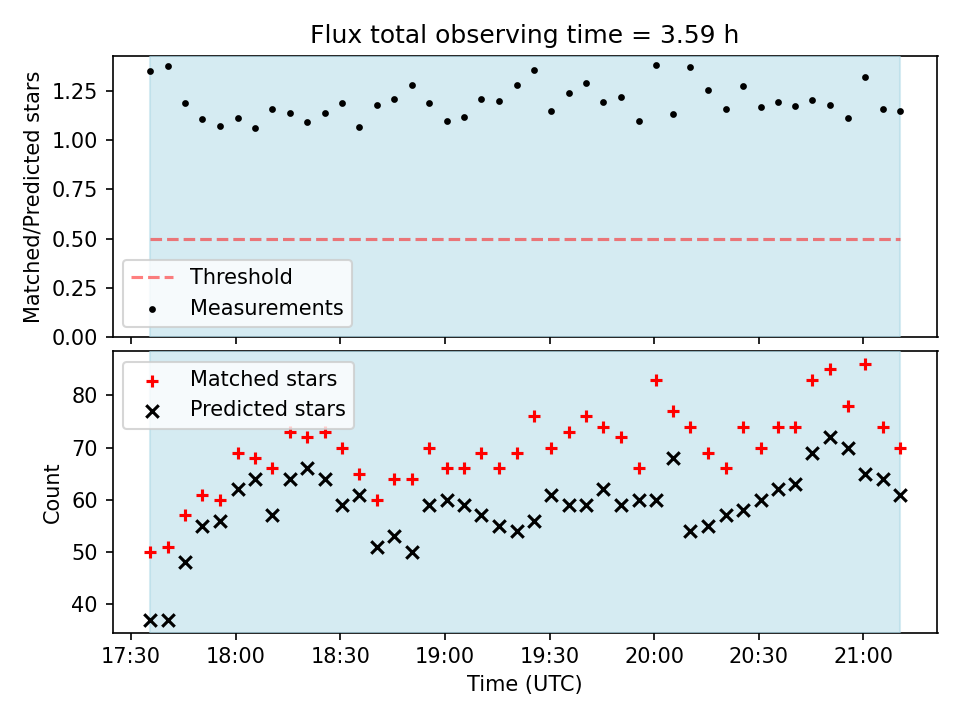 Flux total observing time = 3.59 h

Matched/Predicted stars

1.25
1.00
0.75
0.50
0.25
0.00

Threshold
Measurements

Matched stars
Predicted stars

Count

80
70
60
50
40

17:30 18:00 18:30 19:00 19:30 20:00 20:30 21:00

Time (UTC)